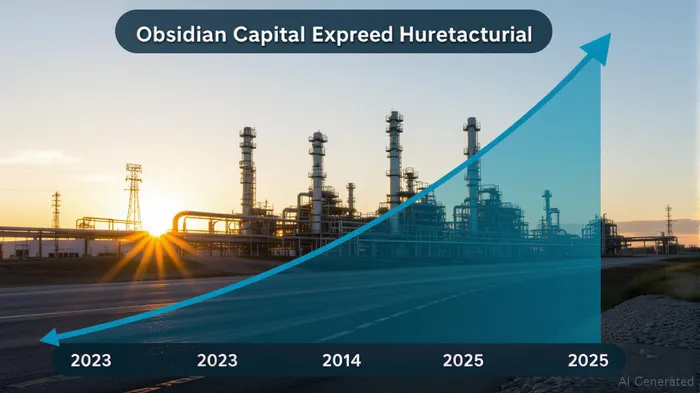 Obsidian Capital Expreed Huretacturial

2023 2023 2014 2025 2025

AI Generated